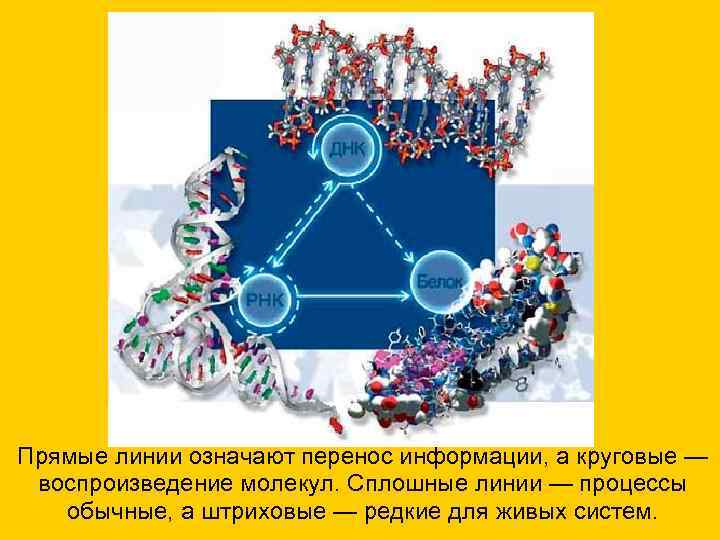 ДНК

РНК

Белок

Прямые линии означают перенос информации, а круговые — воспроизведение молекул. Сплошные линии — процессы обычные, а штриховые — редкие для живых систем.